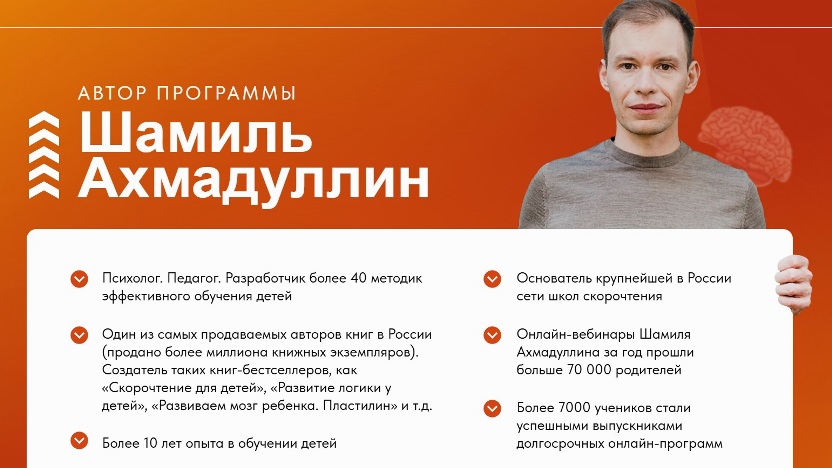 АВТОР ПРОГРАММЫ

Шамиль Ахмадуллин

Психолог. Педагог. Разработчик более 40 методик эффективного обучения детей

Один из самых продаваемых авторов книг в России (продано более миллиона книжных экземпляров). Создатель таких книг-бестселлеров, как «Скорочтение для детей», «Развитие логики у детей», «Развиваем мозг ребенка. Пластилин» и т.д.

Более 10 лет опыта в обучении детей

Основатель крупнейшей в России сети школ скорочтения

Онлайн-вебинары Шамиля Ахмадуллина за год прошли больше 70 000 родителей

Более 7000 учеников стали успешными выпускниками долгосрочных онлайн-программ